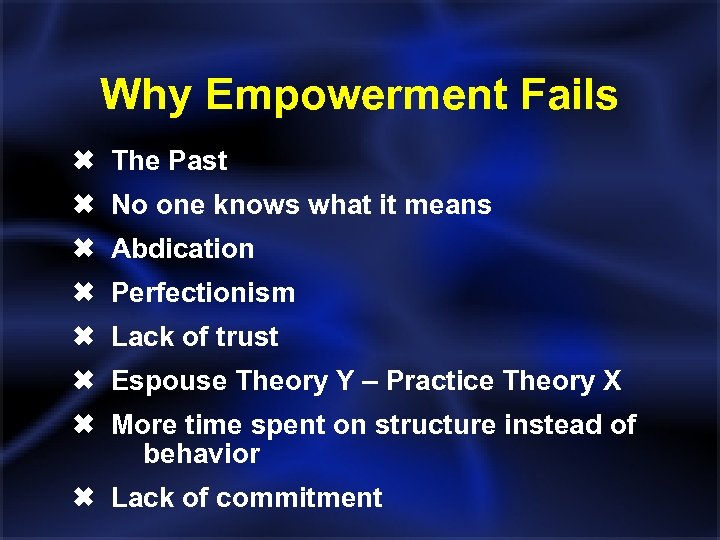 Why Empowerment Fails

✖ The Past
✖ No one knows what it means
✖ Abdication
✖ Perfectionism
✖ Lack of trust
✖ Espouse Theory Y – Practice Theory X
✖ More time spent on structure instead of behavior
✖ Lack of commitment